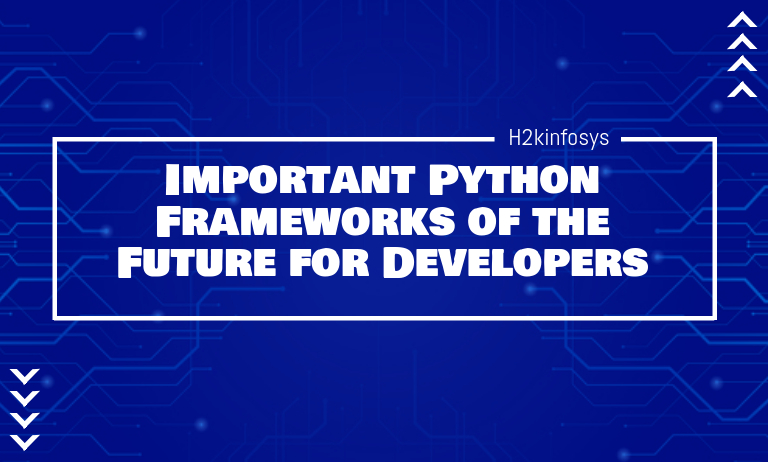 H2kinfosys

Important Python Frameworks of the Future for Developers